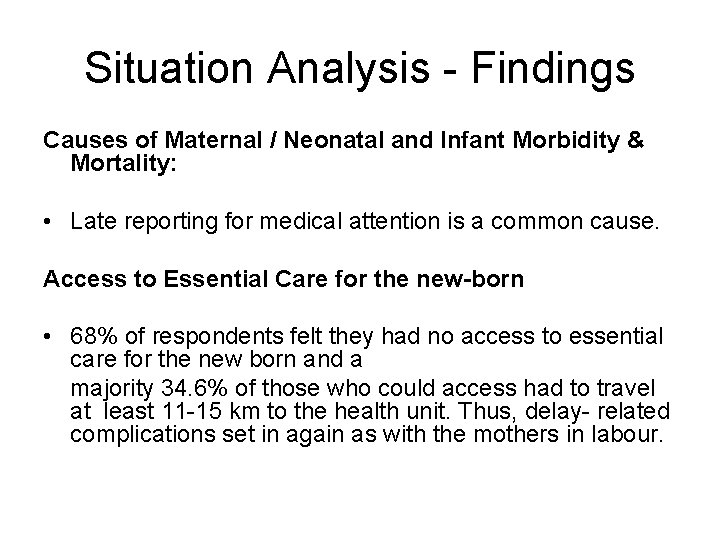 Situation Analysis - Findings

Causes of Maternal / Neonatal and Infant Morbidity & Mortality:

• Late reporting for medical attention is a common cause.

Access to Essential Care for the new-born

• 68% of respondents felt they had no access to essential care for the new born and a

majority 34.6% of those who could access had to travel at least 11-15 km to the health unit. Thus, delay- related complications set in again as with the mothers in labour.